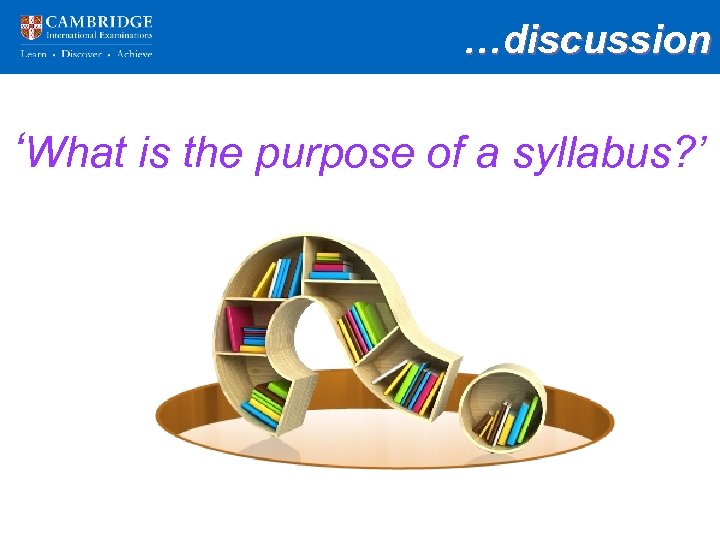 CAMBRIDGE
International Examinations
Learn • Discover • Achieve

…discussion

‘What is the purpose of a syllabus?’